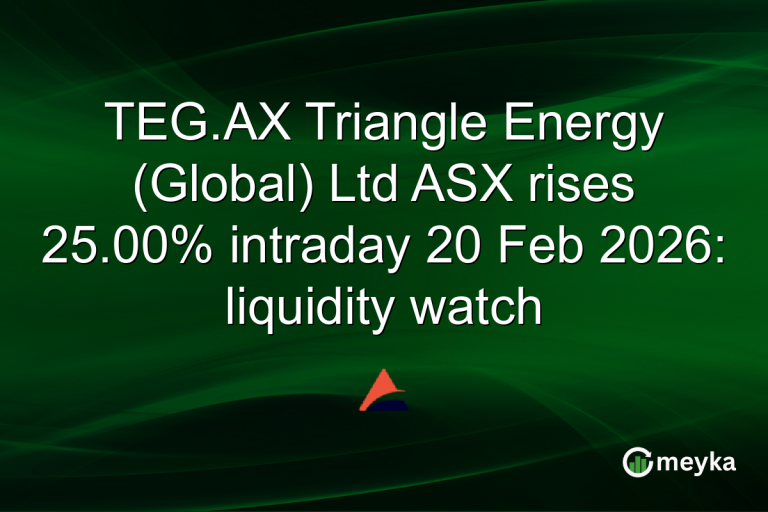 TEG.AX Triangle Energy (Global) Ltd ASX rises 25.00% intraday 20 Feb 2026: liquidity watch

meyka